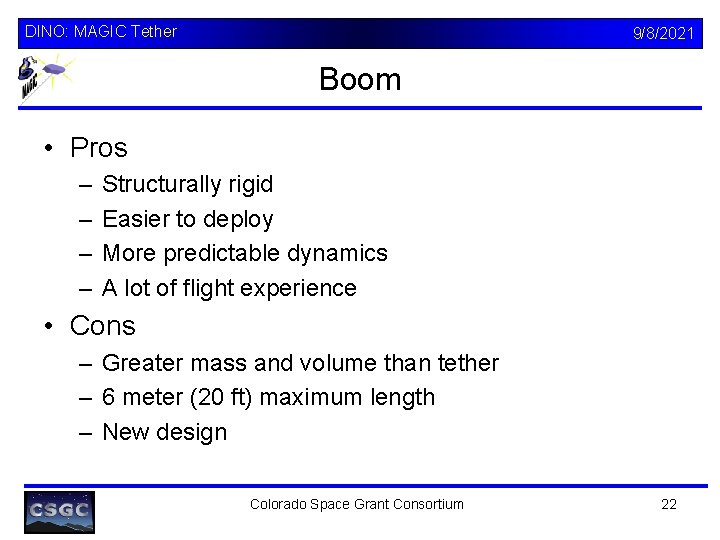 DINO: MAGIC Tether 9/8/2021

MAGIC

Boom

• Pros
– Structurally rigid
– Easier to deploy
– More predictable dynamics
– A lot of flight experience
• Cons
– Greater mass and volume than tether
– 6 meter (20 ft) maximum length
– New design

CSGC

Colorado Space Grant Consortium

22